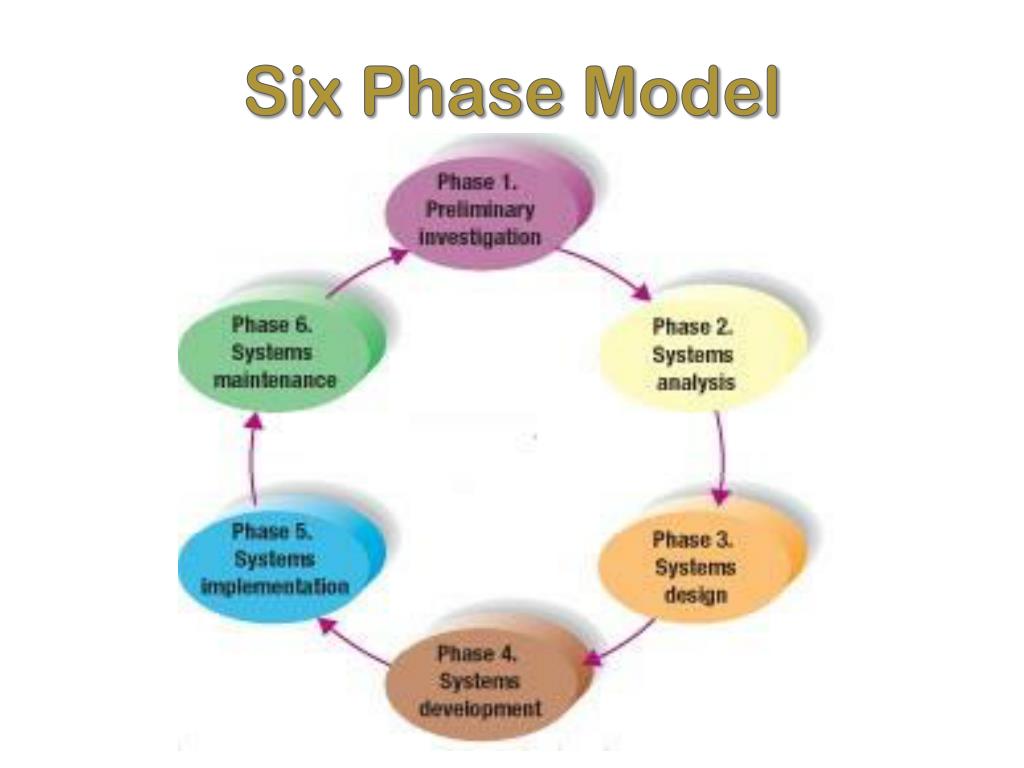 Six Phase Model

Phase 1.
Preliminary
investigation

Phase 2.
Systems
analysis

Phase 3.
Systems
design

Phase 4.
Systems
development

Phase 5.
Systems
implementation

Phase 6.
Systems
maintenance